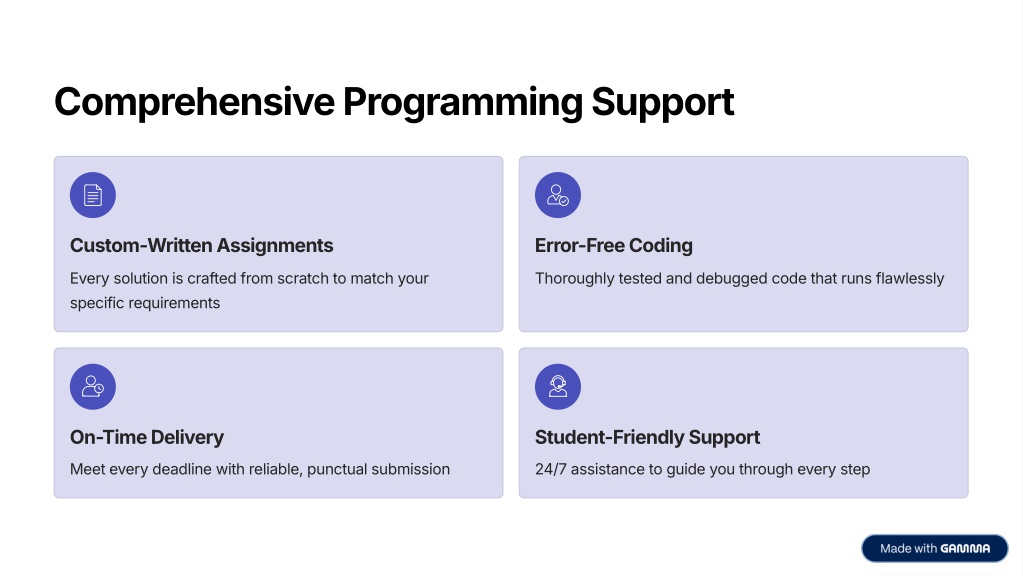 Comprehensive Programming Support

Custom-Written Assignments
Every solution is crafted from scratch to match your specific requirements

Error-Free Coding
Thoroughly tested and debugged code that runs flawlessly

On-Time Delivery
Meet every deadline with reliable, punctual submission

Student-Friendly Support
24/7 assistance to guide you through every step

Made with GAMMA